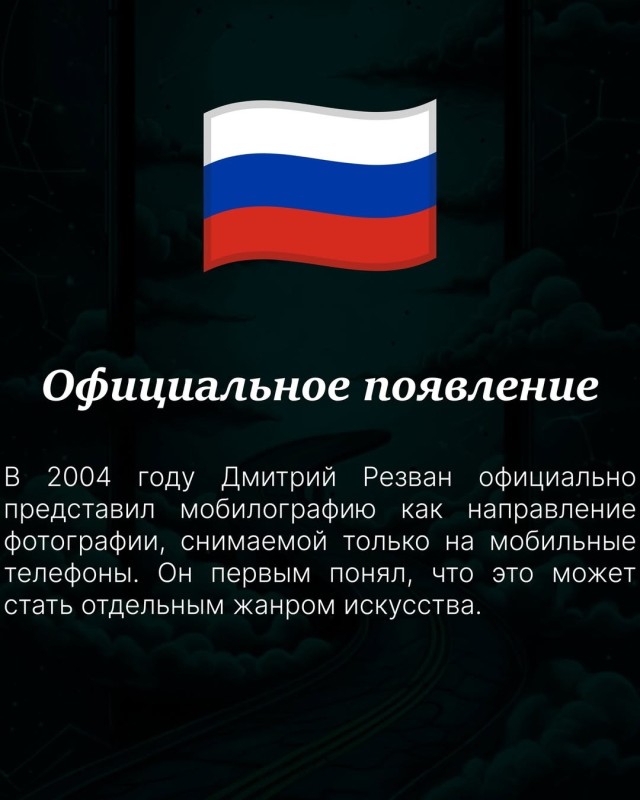 Официальное появление

В 2004 году Дмитрий Резван официально представил мобилографию как направление фотографии, снимаемой только на мобильные телефоны. Он первым понял, что это может стать отдельным жанром искусства.